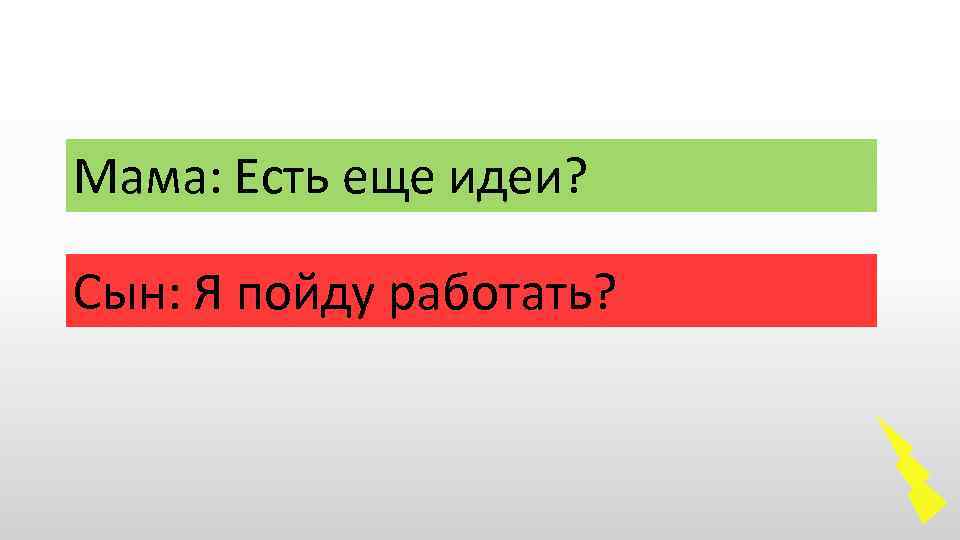 Мама: Есть еще идеи?

Сын: Я пойду работать?